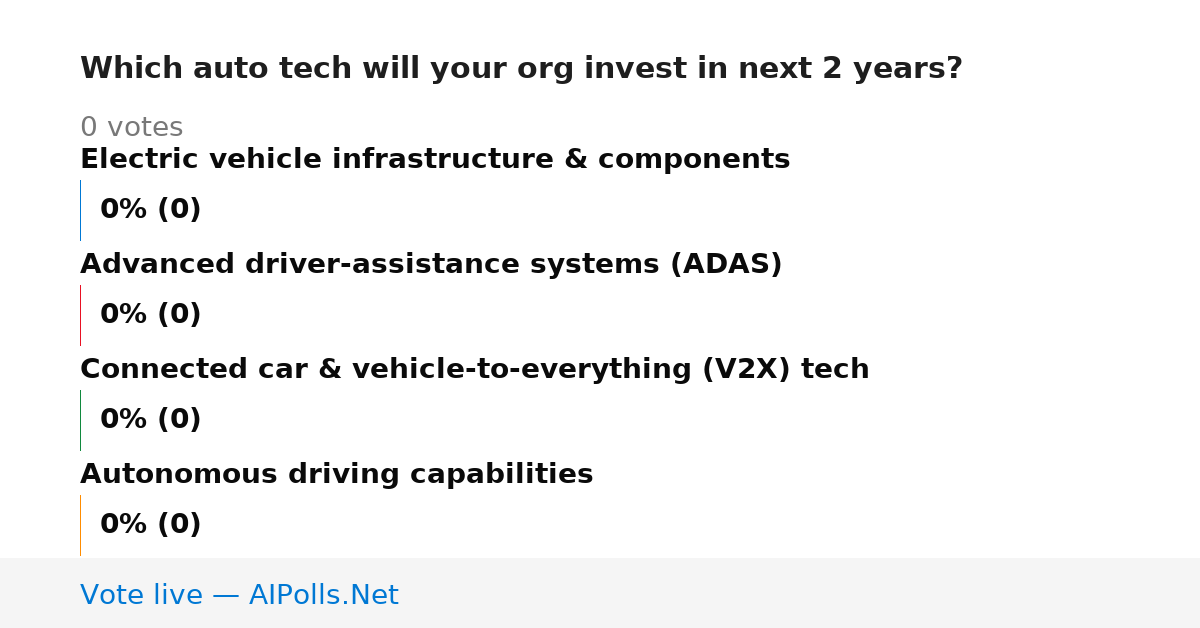 Which auto tech will your org invest in next 2 years?

0 votes

Electric vehicle infrastructure & components

0% (0)

Advanced driver-assistance systems (ADAS)

0% (0)

Connected car & vehicle-to-everything (V2X) tech

0% (0)

Autonomous driving capabilities

0% (0)

Vote live — AIPolls.Net